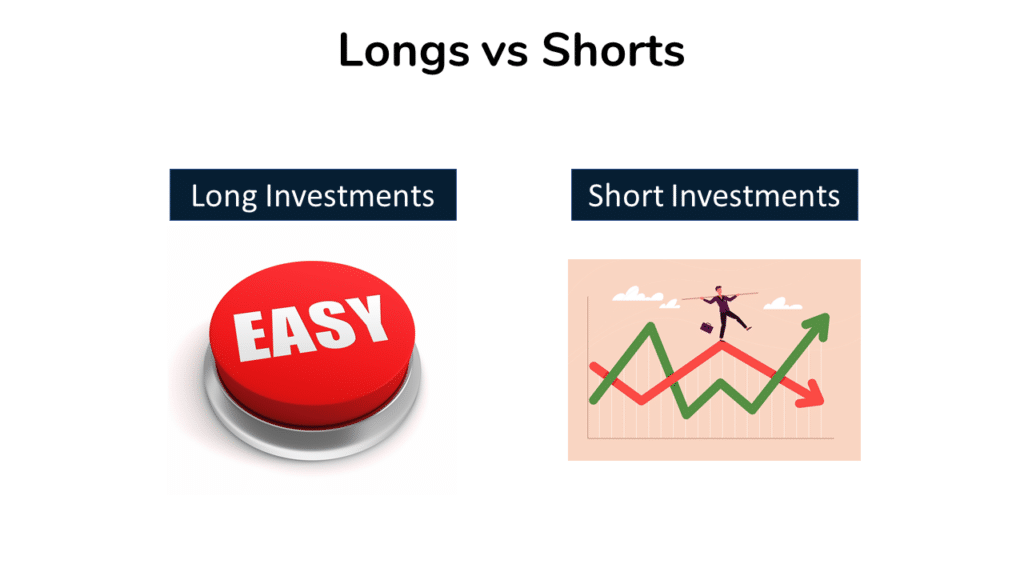 Longs vs Shorts

Long Investments

EASY

Short Investments